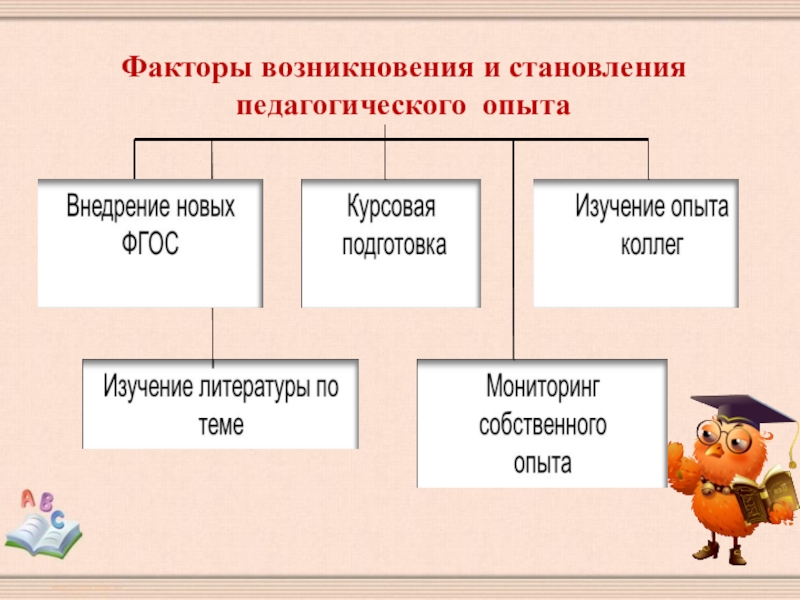 Факторы возникновения и становления педагогического опыта

Внедрение новых ФГОС

Курсовая подготовка

Изучение опыта коллег

Изучение литературы по теме

Мониторинг собственного опыта

A B C